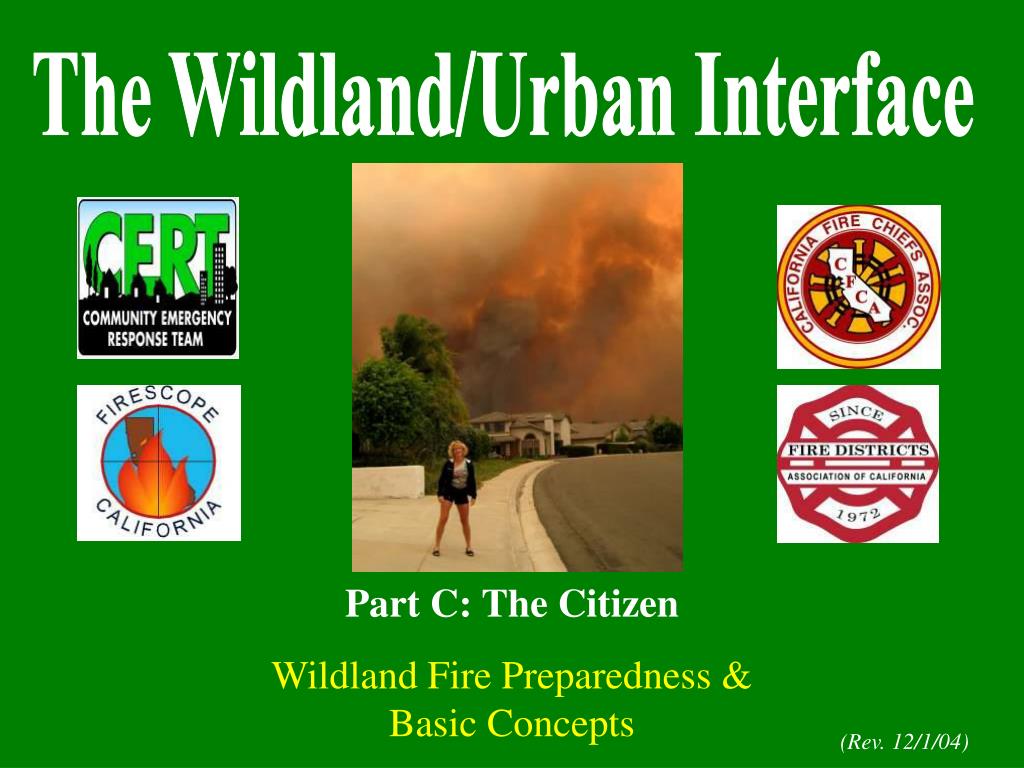 The Wildland/Urban Interface

CERT
COMMUNITY EMERGENCY RESPONSE TEAM

FIRESCOPE
CALIFORNIA

CALIFORNIA FIRE CHIEFS ASSOC.
C F C A

SINCE
FIRE DISTRICTS
ASSOCIATION OF CALIFORNIA
1972

Part C: The Citizen

Wildland Fire Preparedness & Basic Concepts

(Rev. 12/1/04)